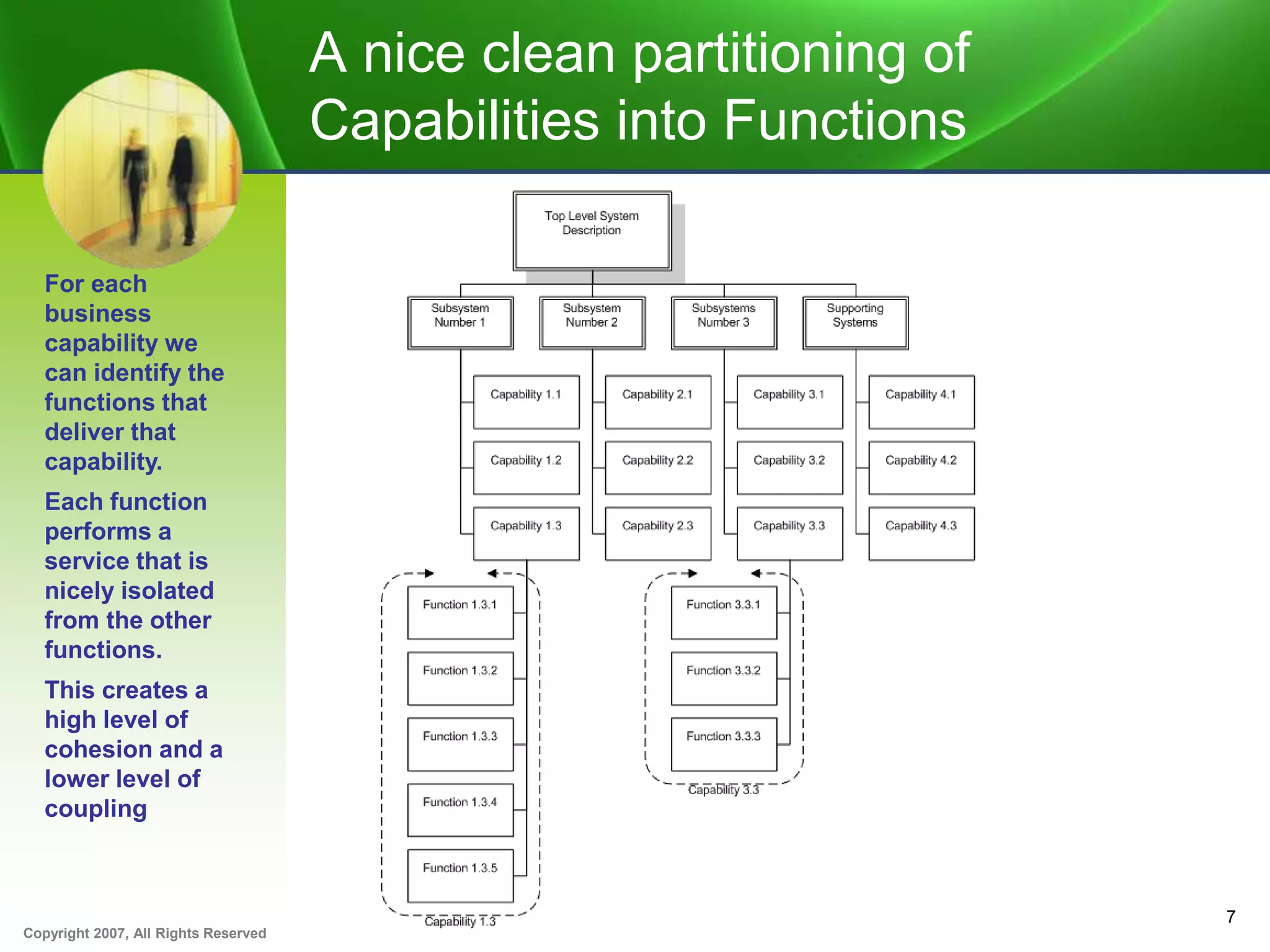 A nice clean partitioning of Capabilities into Functions

For each business capability we can identify the functions that deliver that capability.

Each function performs a service that is nicely isolated from the other functions.

This creates a high level of cohesion and a lower level of coupling

Top Level System Description

Subsystem Number 1

Subsystem Number 2

Subsystems Number 3

Supporting Systems

Capability 1.1

Capability 1.2

Capability 1.3

Capability 2.1

Capability 2.2

Capability 2.3

Capability 3.1

Capability 3.2

Capability 3.3

Capability 4.1

Capability 4.2

Capability 4.3

Function 1.3.1

Function 1.3.2

Function 1.3.3

Function 1.3.4

Function 1.3.5

Capability 1.3

Function 3.3.1

Function 3.3.2

Function 3.3.3

Capability 3.3

Copyright 2007, All Rights Reserved

7